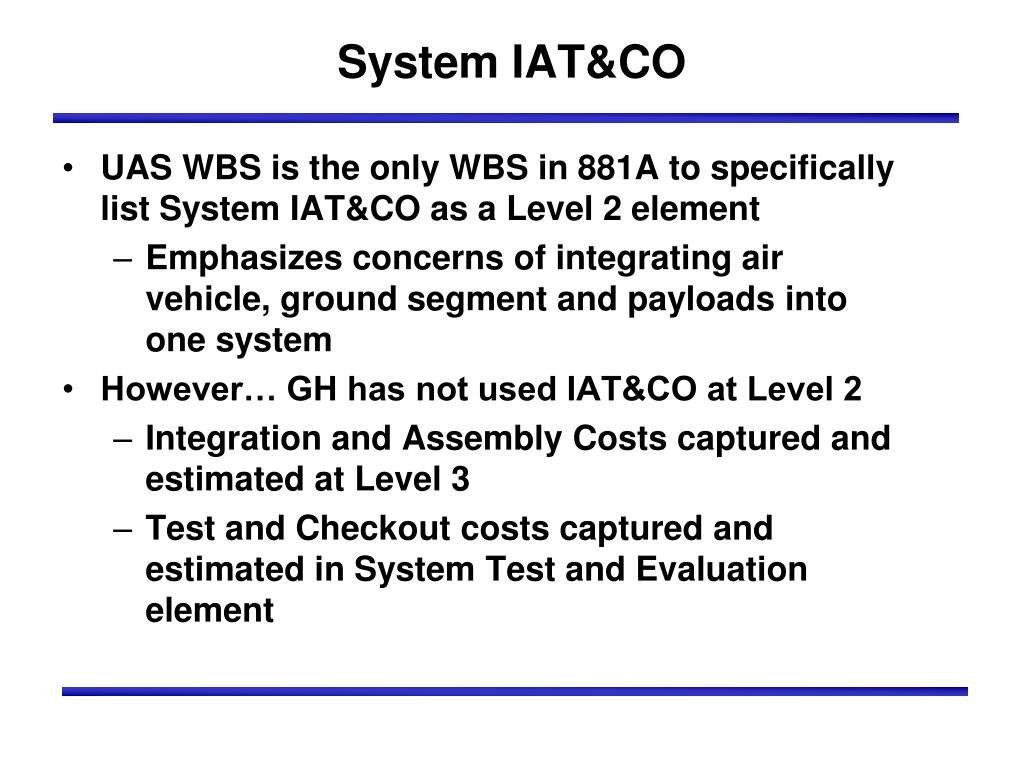 System IAT&CO

• UAS WBS is the only WBS in 881A to specifically list System IAT&CO as a Level 2 element
  – Emphasizes concerns of integrating air vehicle, ground segment and payloads into one system
• However… GH has not used IAT&CO at Level 2
  – Integration and Assembly Costs captured and estimated at Level 3
  – Test and Checkout costs captured and estimated in System Test and Evaluation element